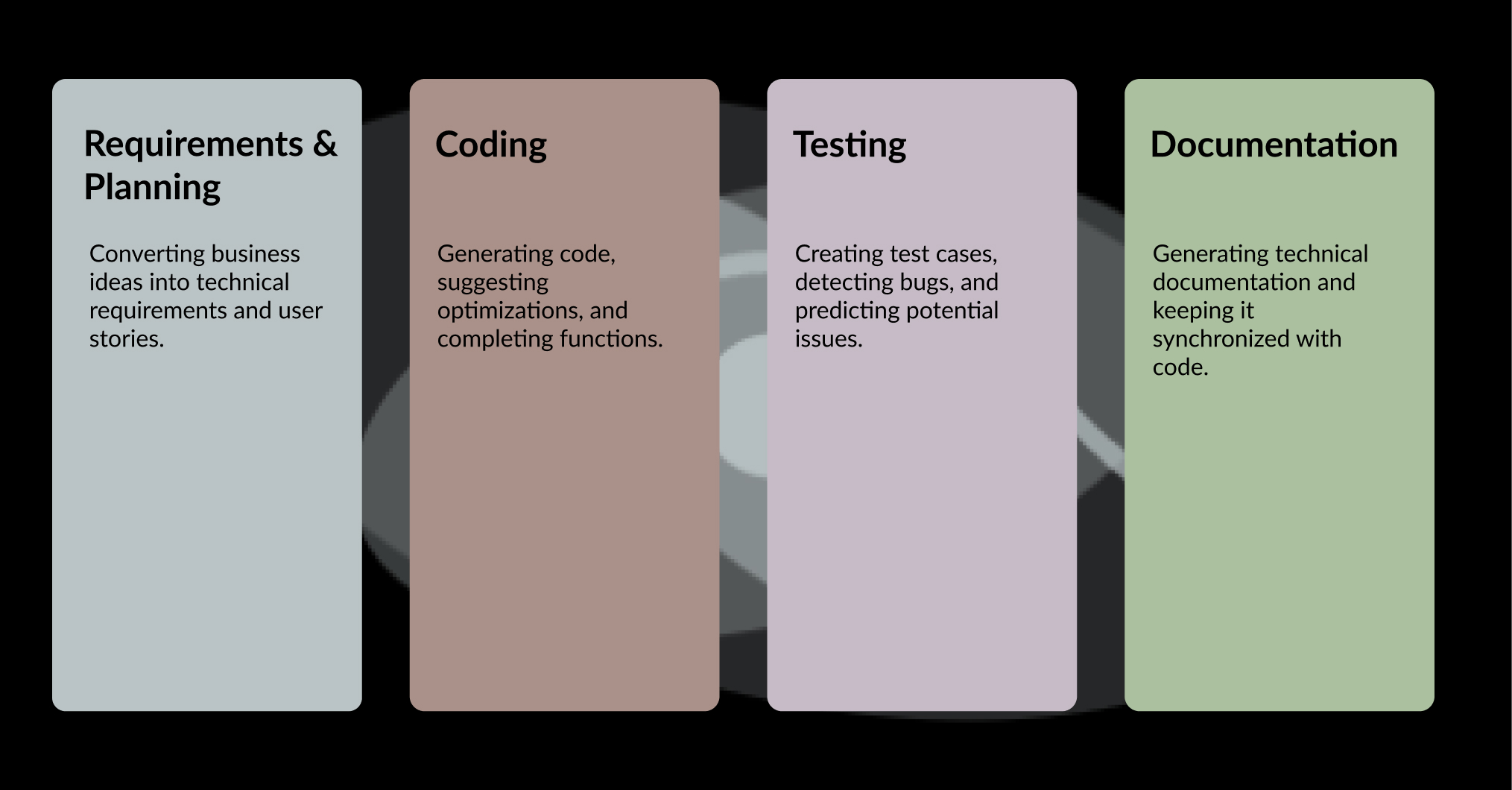 Requirements & Planning

Converting business ideas into technical requirements and user stories.

Coding

Generating code, suggesting optimizations, and completing functions.

Testing

Creating test cases, detecting bugs, and predicting potential issues.

Documentation

Generating technical documentation and keeping it synchronized with code.